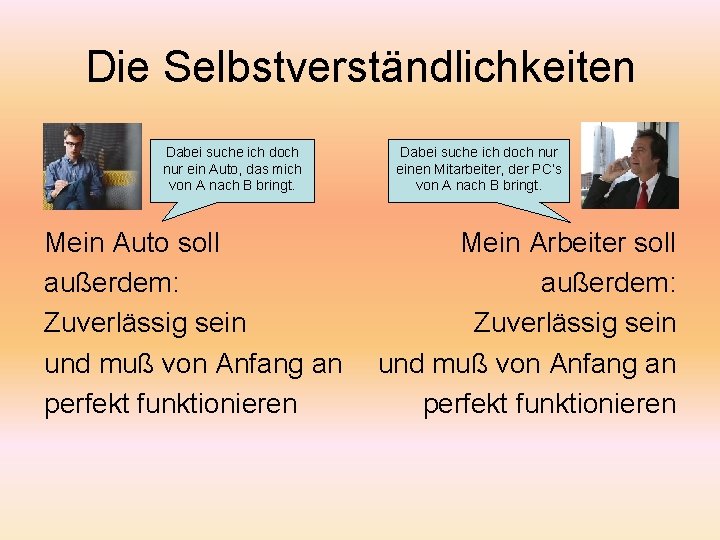 Die Selbstverständlichkeiten

Dabei suche ich doch nur ein Auto, das mich von A nach B bringt.

Mein Auto soll außerdem: Zuverlässig sein und muß von Anfang an perfekt funktionieren

Dabei suche ich doch nur einen Mitarbeiter, der PC's von A nach B bringt.

Mein Arbeiter soll außerdem: Zuverlässig sein und muß von Anfang an perfekt funktionieren